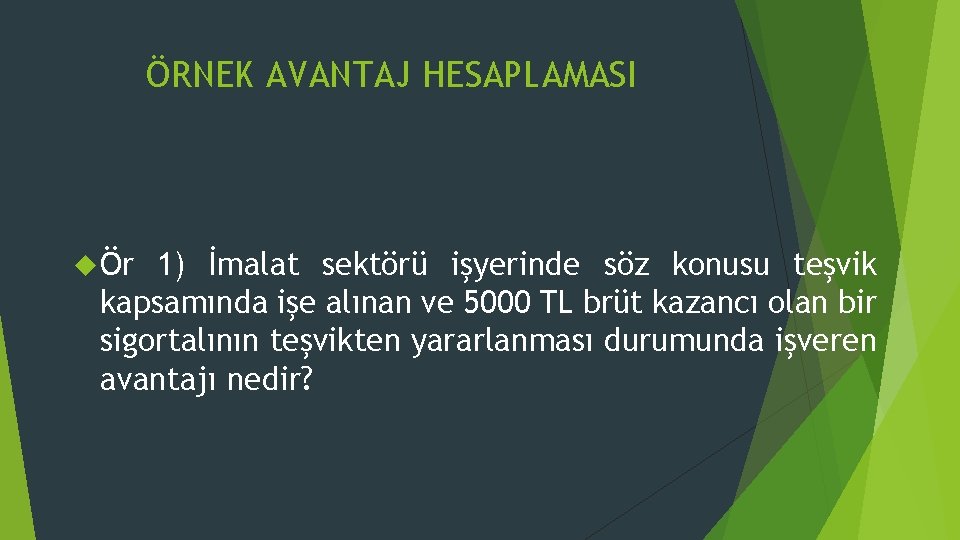 ÖRNEK AVANTAJ HESAPLAMASI

Ör 1) İmalat sektörü işyerinde söz konusu teşvik kapsamında işe alınan ve 5000 TL brüt kazancı olan bir sigortalının teşvikten yararlanması durumunda işveren avantajı nedir?